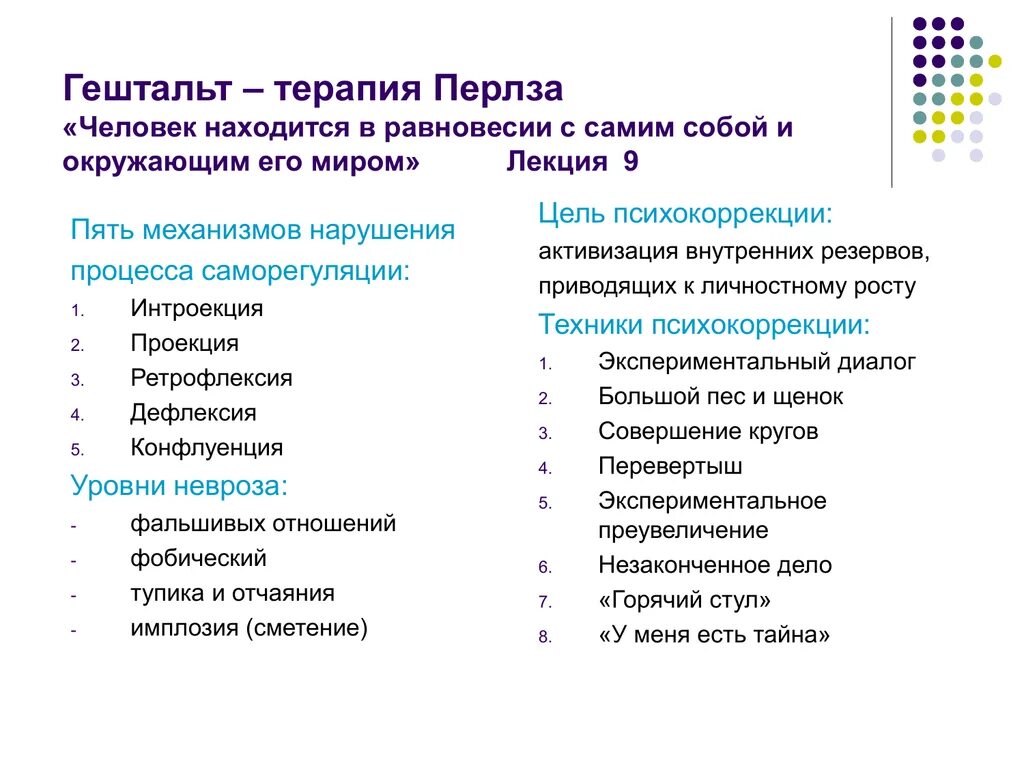 Гештальт – терапия Перлза
«Человек находится в равновесии с самим собой и окружающим его миром» Лекция 9

Пять механизмов нарушения процесса саморегуляции:
1. Интроекция
2. Проекция
3. Ретрофлексия
4. Дефлексия
5. Конфлуенция

Уровни невроза:
- фальшивых отношений
- фобический
- тупика и отчаяния
- имплозия (сметение)

Цель психокоррекции:
активизация внутренних резервов, приводящих к личностному росту

Техники психокоррекции:
1. Экспериментальный диалог
2. Большой пес и щенок
3. Совершение кругов
4. Перевертыш
5. Экспериментальное преувеличение
6. Незаконченное дело
7. «Горячий стул»
8. «У меня есть тайна»